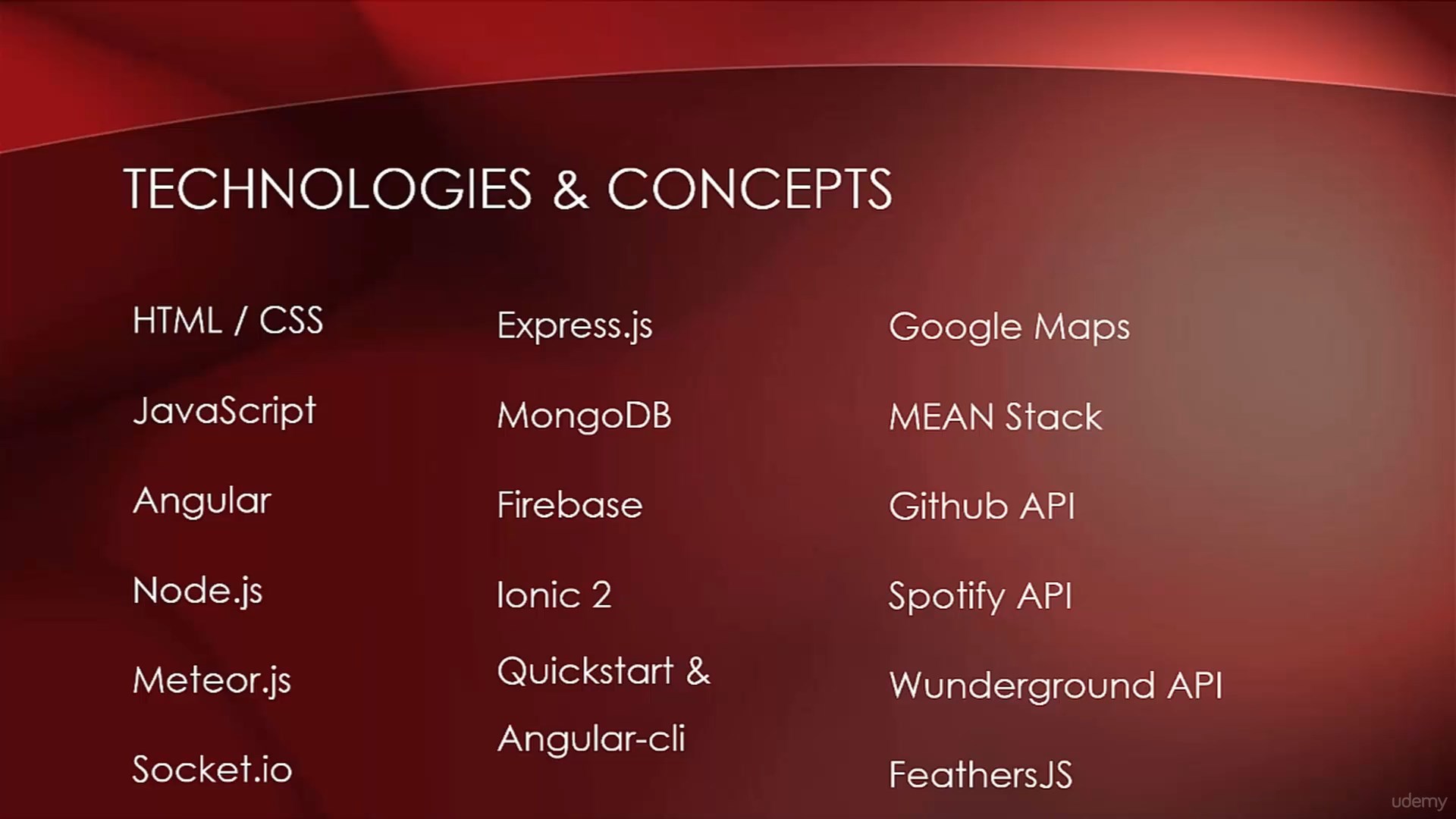 TECHNOLOGIES & CONCEPTS

HTML / CSS

JavaScript

Angular

Node.js

Meteor.js

Socket.io

Express.js

MongoDB

Firebase

Ionic 2

Quickstart & Angular-cli

Google Maps

MEAN Stack

Github API

Spotify API

Wunderground API

FeathersJS

udemy